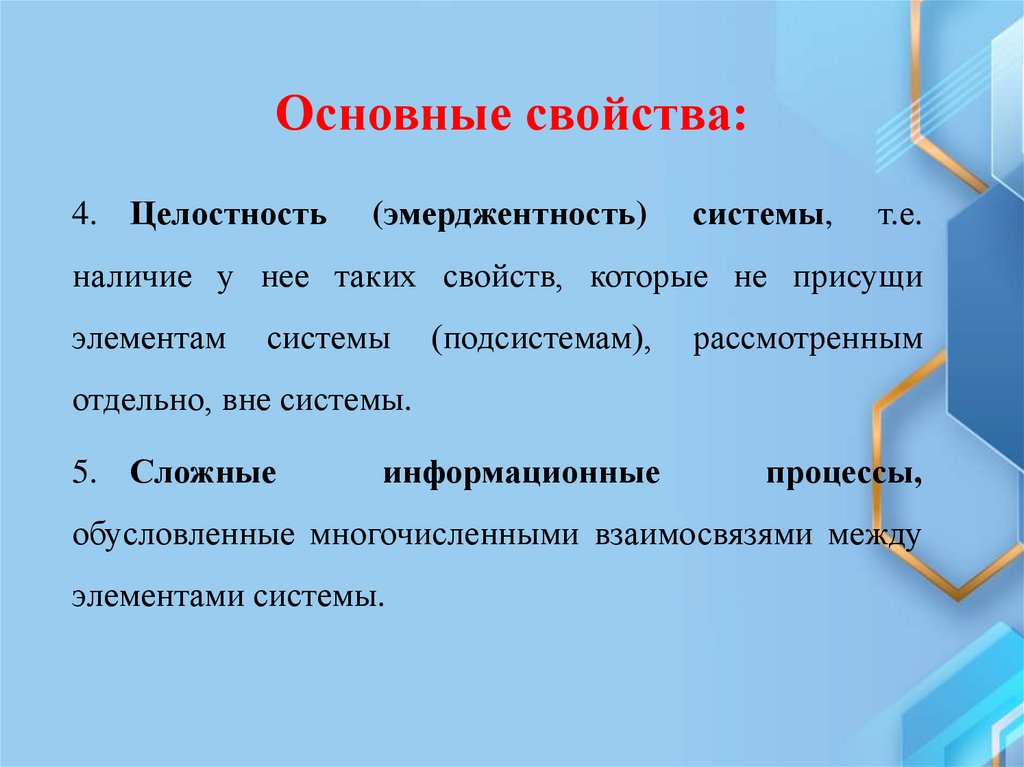 Основные свойства:

4. Целостность (эмерджентность) системы, т.е. наличие у нее таких свойств, которые не присущи элементам системы (подсистемам), рассмотренным отдельно, вне системы.

5. Сложные информационные процессы, обусловленные многочисленными взаимосвязями между элементами системы.